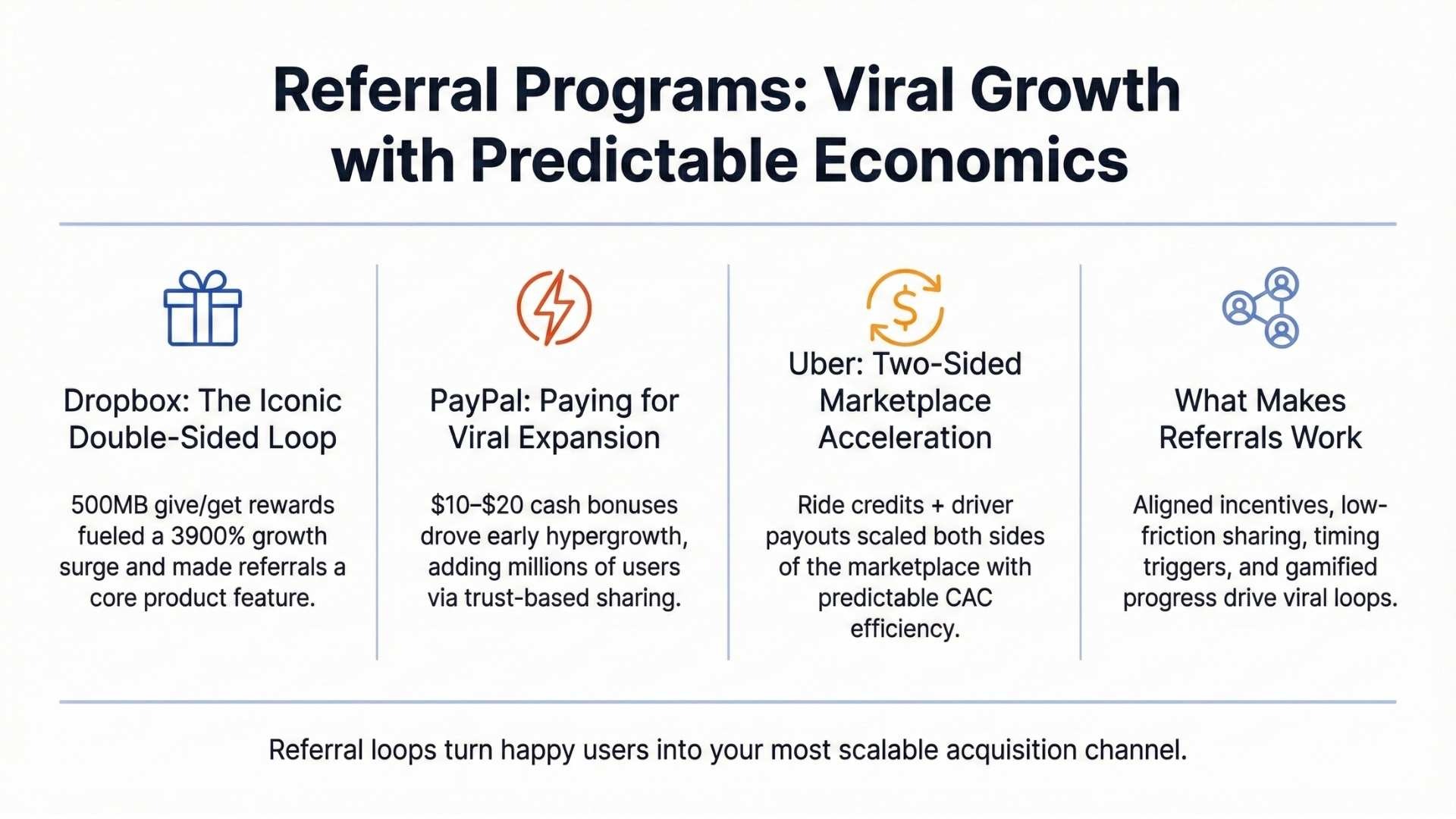 Referral Programs: Viral Growth with Predictable Economics

Dropbox: The Iconic Double-Sided Loop

500MB give/get rewards fueled a 3900% growth surge and made referrals a core product feature.

PayPal: Paying for Viral Expansion

\$10–\$20 cash bonuses drove early hypergrowth, adding millions of users via trust-based sharing.

Uber: Two-Sided Marketplace Acceleration

Ride credits + driver payouts scaled both sides of the marketplace with predictable CAC efficiency.

What Makes Referrals Work

Aligned incentives, low-friction sharing, timing triggers, and gamified progress drive viral loops.

Referral loops turn happy users into your most scalable acquisition channel.